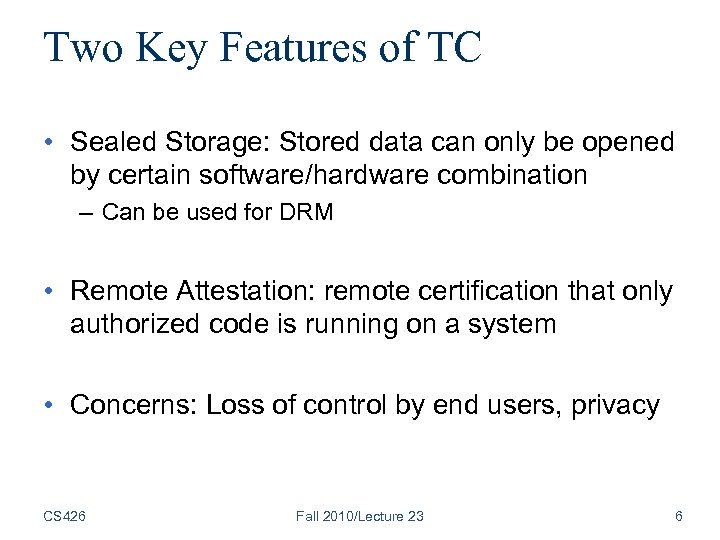 Two Key Features of TC

• Sealed Storage: Stored data can only be opened by certain software/hardware combination
– Can be used for DRM

• Remote Attestation: remote certification that only authorized code is running on a system

• Concerns: Loss of control by end users, privacy

CS426 Fall 2010/Lecture 23 6